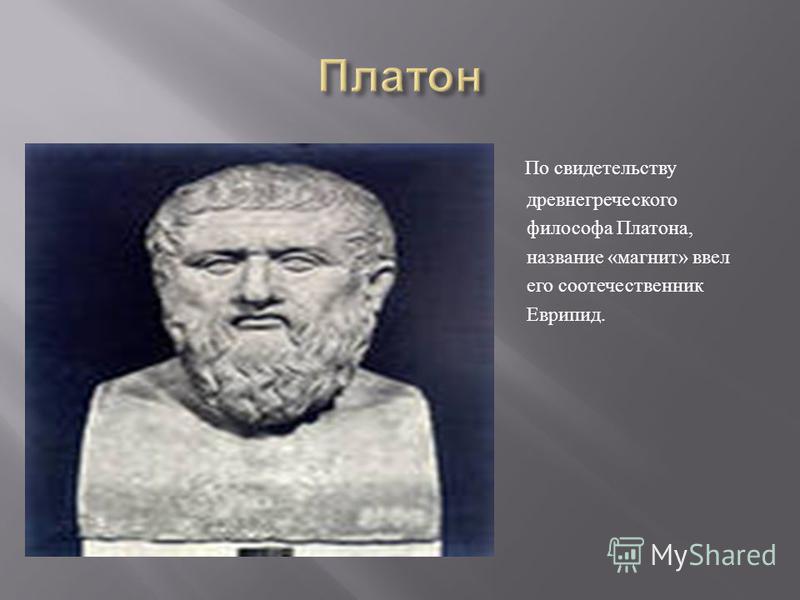 Платон

По свидетельству древнегреческого философа Платона, название «магнит» ввел его соотечественник Еврипид.

MyShared